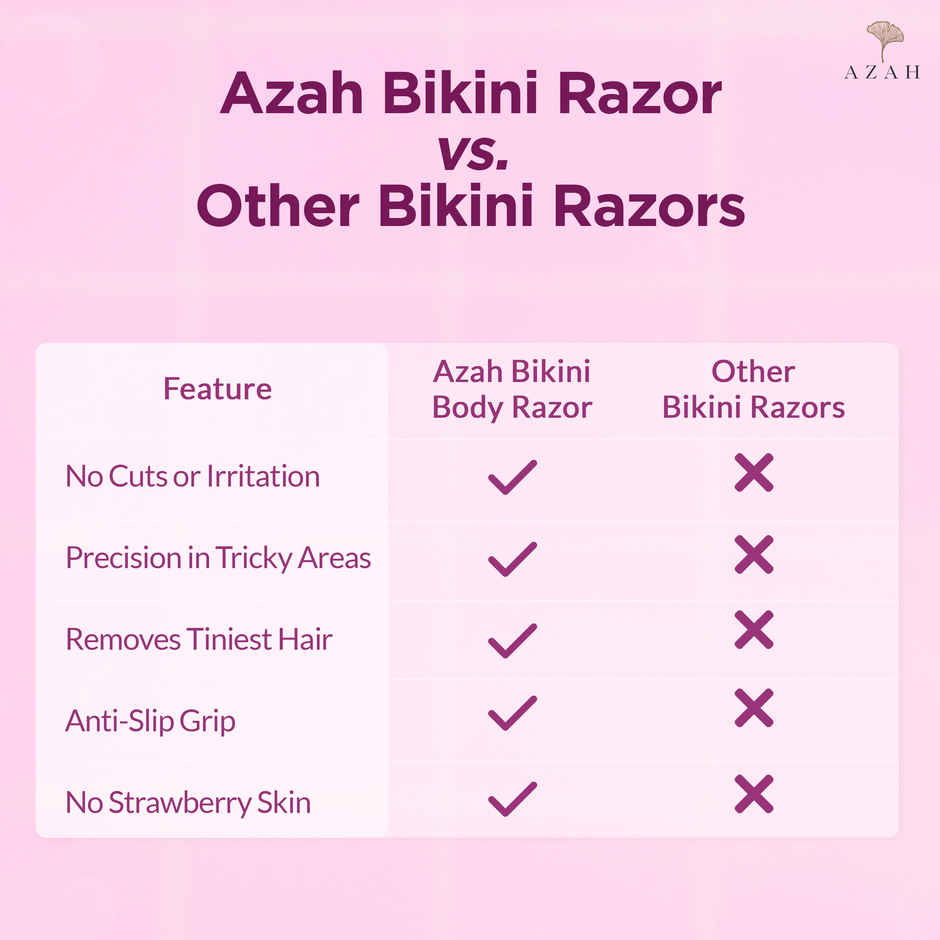 AZAH

Azah Bikini Razor
vs.
Other Bikini Razors

| Feature | Azah Bikini Body Razor | Other Bikini Razors |
|---|---|---|
| No Cuts or Irritation | ✓ | ✗ |
| Precision in Tricky Areas | ✓ | ✗ |
| Removes Tiniest Hair | ✓ | ✗ |
| Anti-Slip Grip | ✓ | ✗ |
| No Strawberry Skin | ✓ | ✗ |